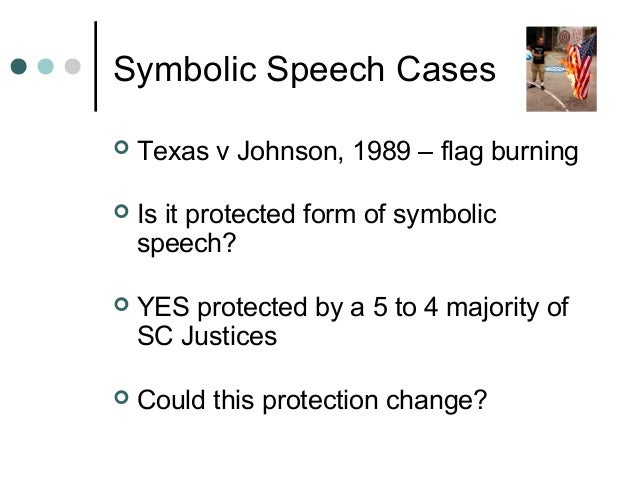 Symbolic Speech Cases

Texas v Johnson, 1989 – flag burning

Is it protected form of symbolic speech?

YES protected by a 5 to 4 majority of SC Justices

Could this protection change?